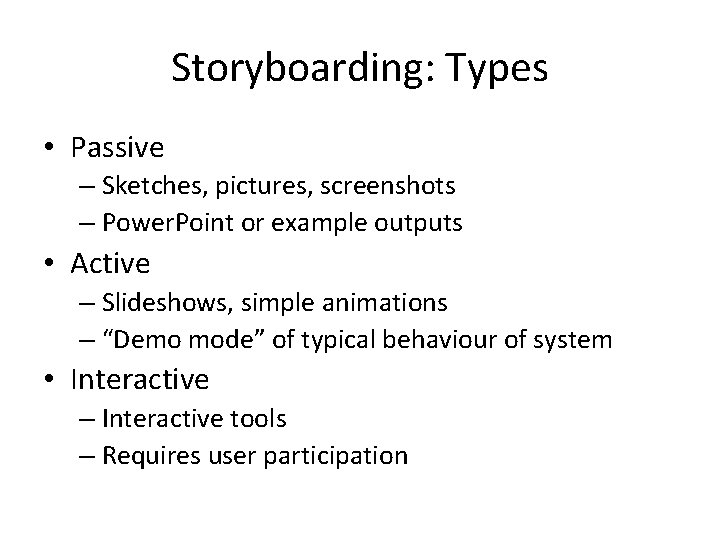 Storyboarding: Types

• Passive
– Sketches, pictures, screenshots
– PowerPoint or example outputs
• Active
– Slideshows, simple animations
– “Demo mode” of typical behaviour of system
• Interactive
– Interactive tools
– Requires user participation